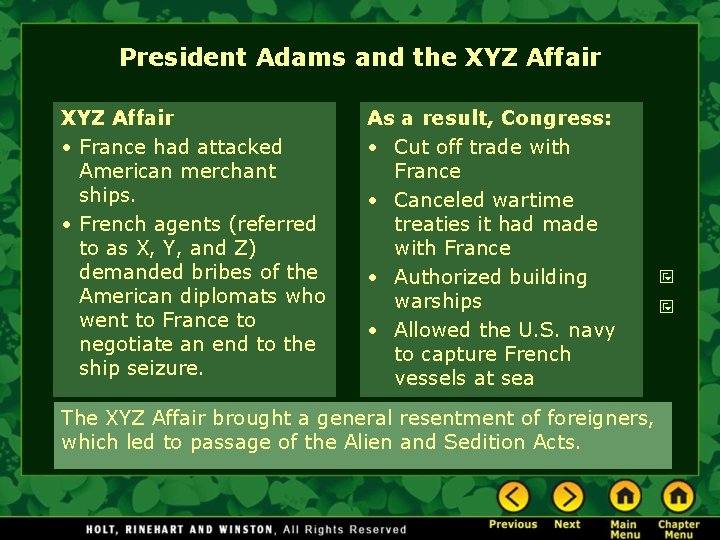 President Adams and the XYZ Affair

XYZ Affair
• France had attacked American merchant ships.
• French agents (referred to as X, Y, and Z) demanded bribes of the American diplomats who went to France to negotiate an end to the ship seizure.

As a result, Congress:
• Cut off trade with France
• Canceled wartime treaties it had made with France
• Authorized building warships
• Allowed the U.S. navy to capture French vessels at sea

The XYZ Affair brought a general resentment of foreigners, which led to passage of the Alien and Sedition Acts.

HOLT, RINEHART AND WINSTON, All Rights Reserved

Previous Next Main Menu Chapter Menu